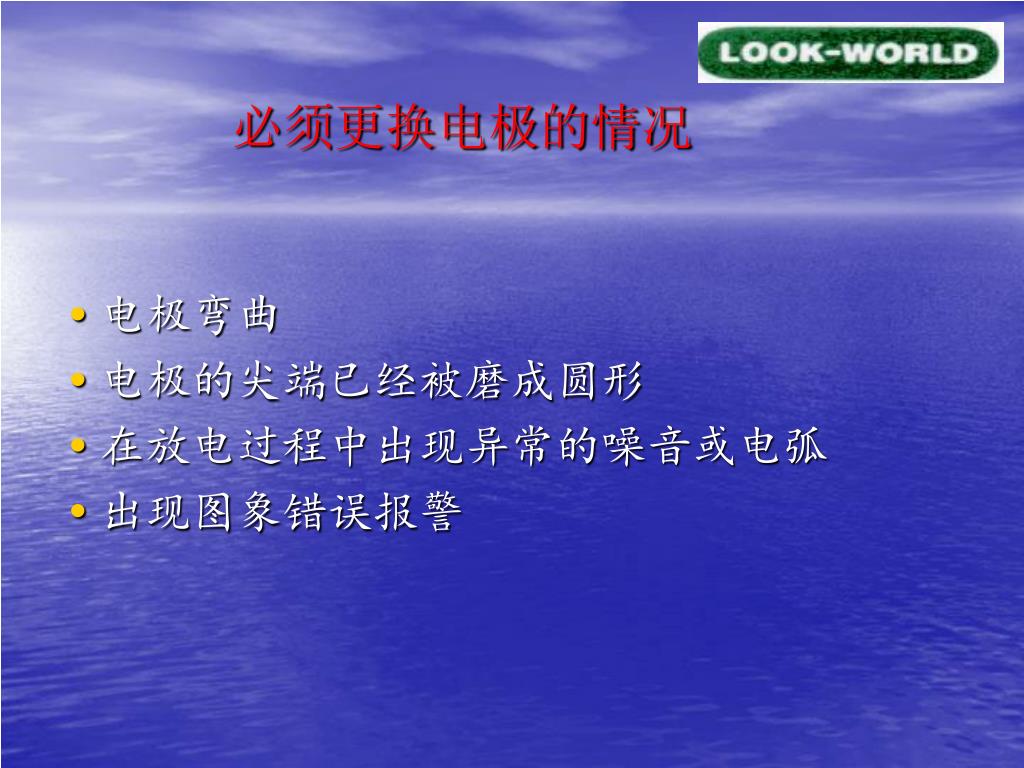 LOOK-WORLD

必须更换电极的情况

• 电极弯曲
• 电极的尖端已经被磨成圆形
• 在放电过程中出现异常的噪音或电弧
• 出现图象错误报警